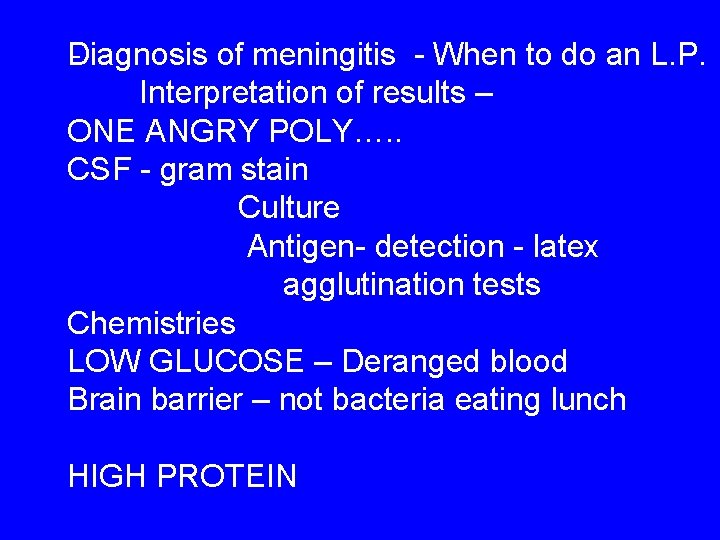 Diagnosis of meningitis - When to do an L.P.
Interpretation of results –
ONE ANGRY POLY…..
CSF - gram stain
Culture
Antigen- detection - latex agglutination tests
Chemistries
LOW GLUCOSE – Deranged blood Brain barrier – not bacteria eating lunch

HIGH PROTEIN